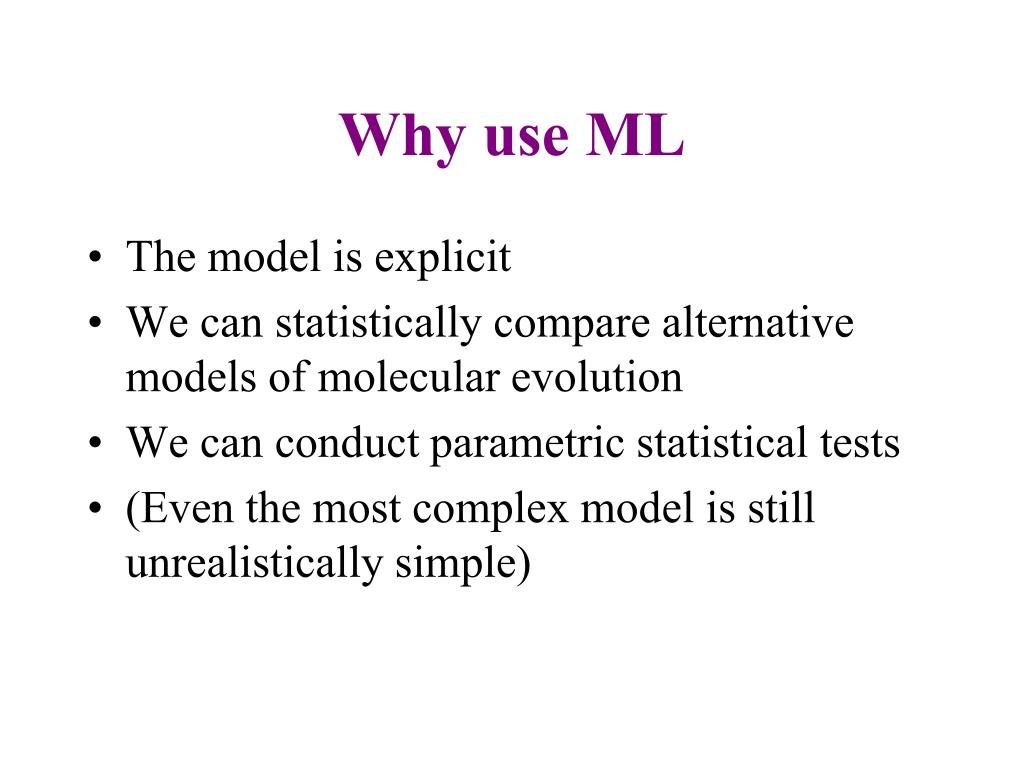 Why use ML

• The model is explicit
• We can statistically compare alternative models of molecular evolution
• We can conduct parametric statistical tests
• (Even the most complex model is still unrealistically simple)